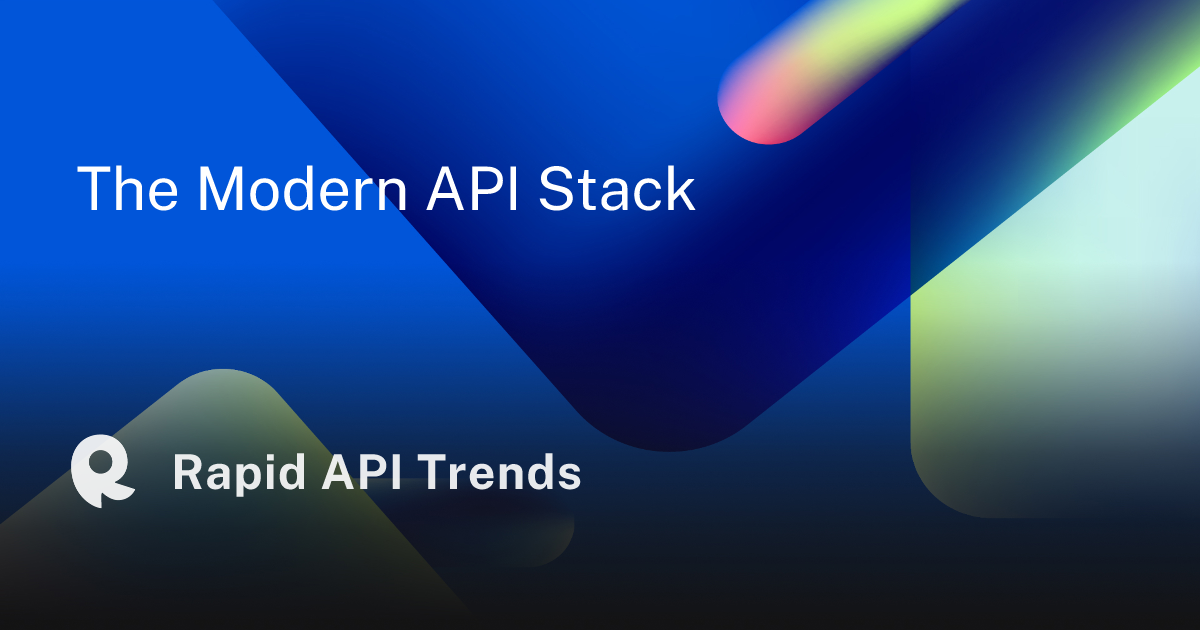 The Modern API Stack

Rapid API Trends